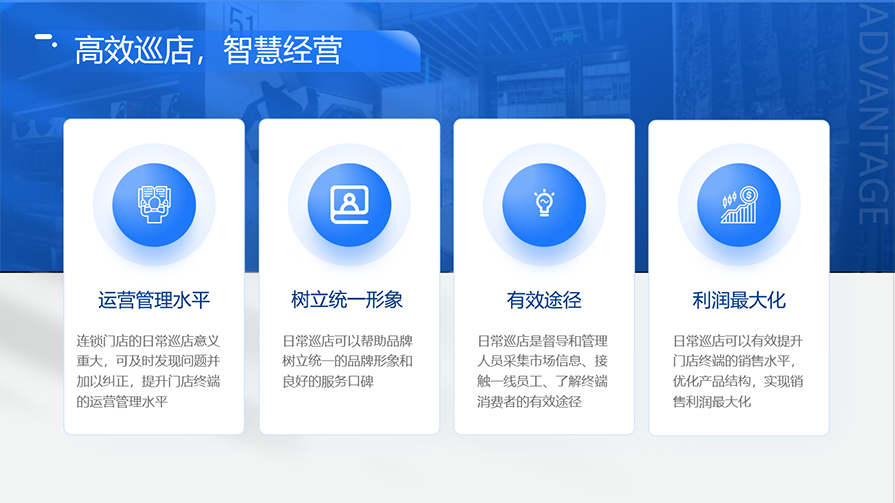 高效巡店，智慧经营

ADVANTAGE

运营管理水平

连锁门店的日常巡店意义重大，可及时发现问题并加以纠正，提升门店终端的运营管理水平

树立统一形象

日常巡店可以帮助品牌树立统一的品牌形象和良好的服务口碑

有效途径

日常巡店是督导和管理人员采集市场信息、接触一线员工、了解终端消费者的有效途径

利润最大化

日常巡店可以有效提升门店终端的销售水平，优化产品结构，实现销售利润最大化